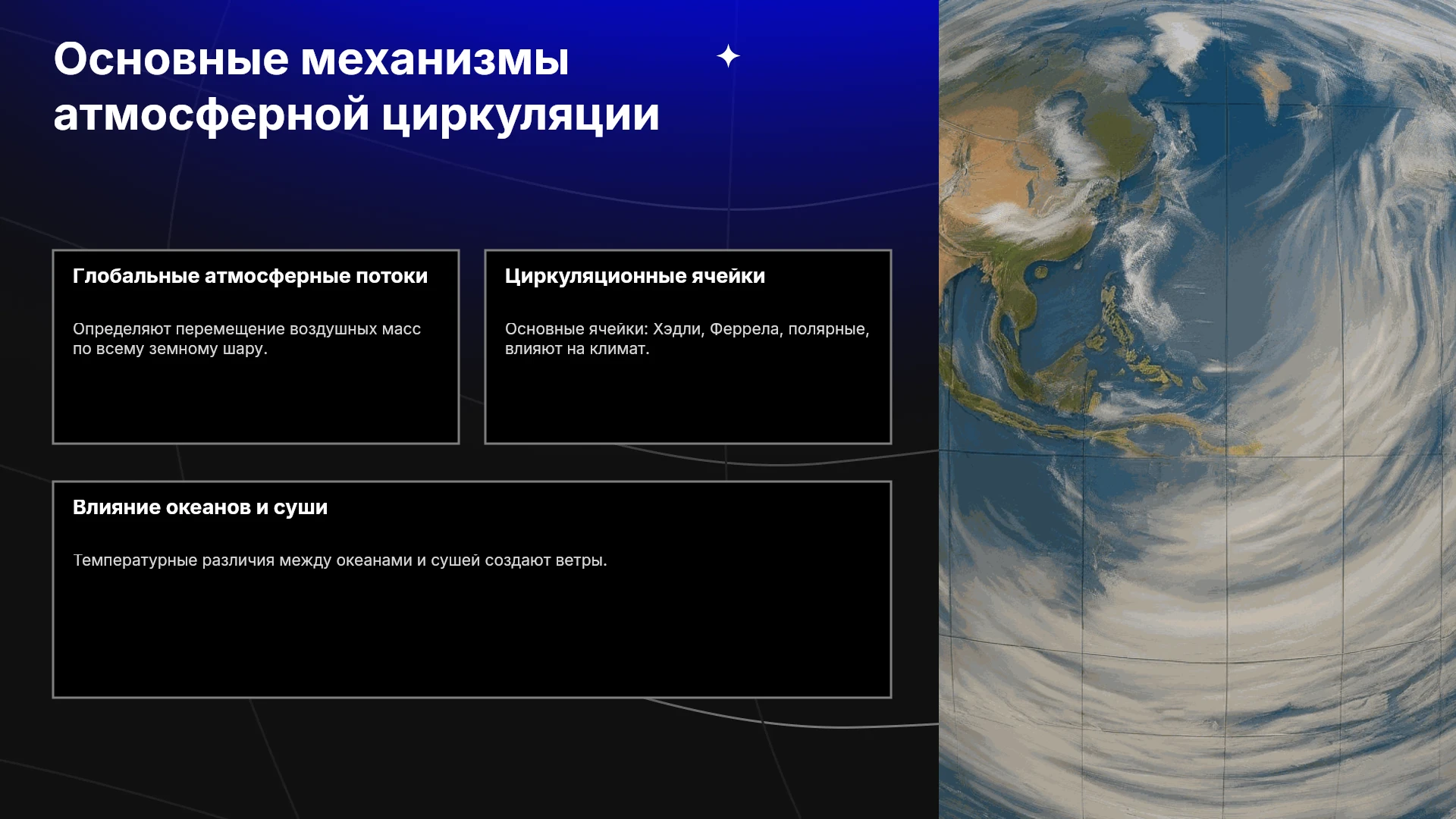 Основные механизмы атмосферной циркуляции

Глобальные атмосферные потоки

Определяют перемещение воздушных масс по всему земному шару.

Циркуляционные ячейки

Основные ячейки: Хэдли, Феррела, полярные, влияют на климат.

Влияние океанов и суши

Температурные различия между океанами и сушей создают ветры.